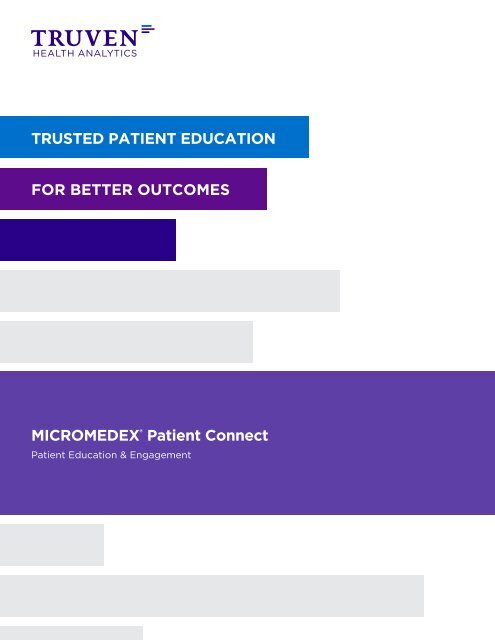 TRUVEN
HEALTH ANALYTICS

TRUSTED PATIENT EDUCATION

FOR BETTER OUTCOMES

MICROMEDEX® Patient Connect

Patient Education & Engagement